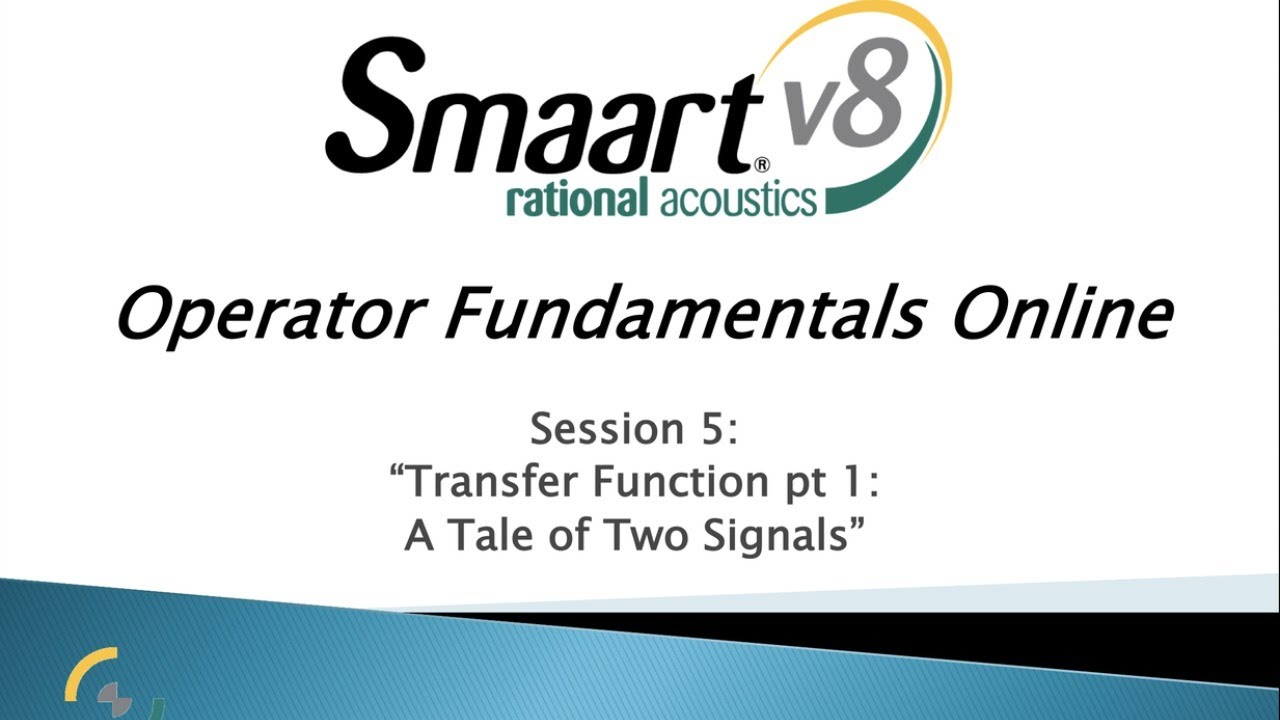 Smaart® v8
rational acoustics

Operator Fundamentals Online

Session 5:
“Transfer Function pt 1:
A Tale of Two Signals”